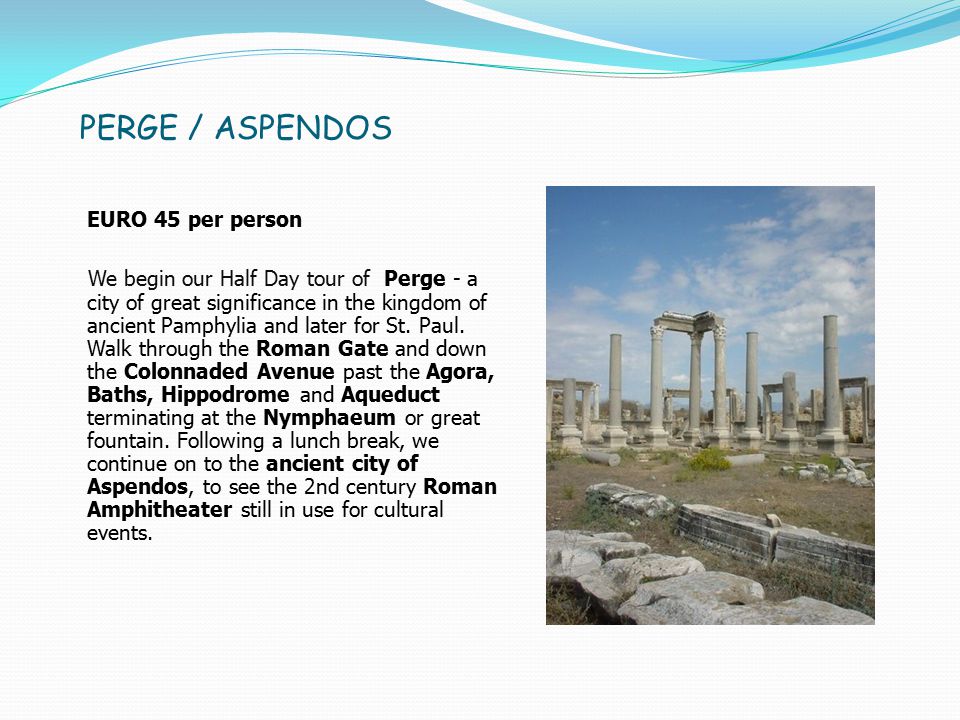 PERGE / ASPENDOS

EURO 45 per person

We begin our Half Day tour of Perge - a city of great significance in the kingdom of ancient Pamphylia and later for St. Paul. Walk through the Roman Gate and down the Colonnaded Avenue past the Agora, Baths, Hippodrome and Aqueduct terminating at the Nymphaeum or great fountain. Following a lunch break, we continue on to the ancient city of Aspendos, to see the 2nd century Roman Amphitheater still in use for cultural events.